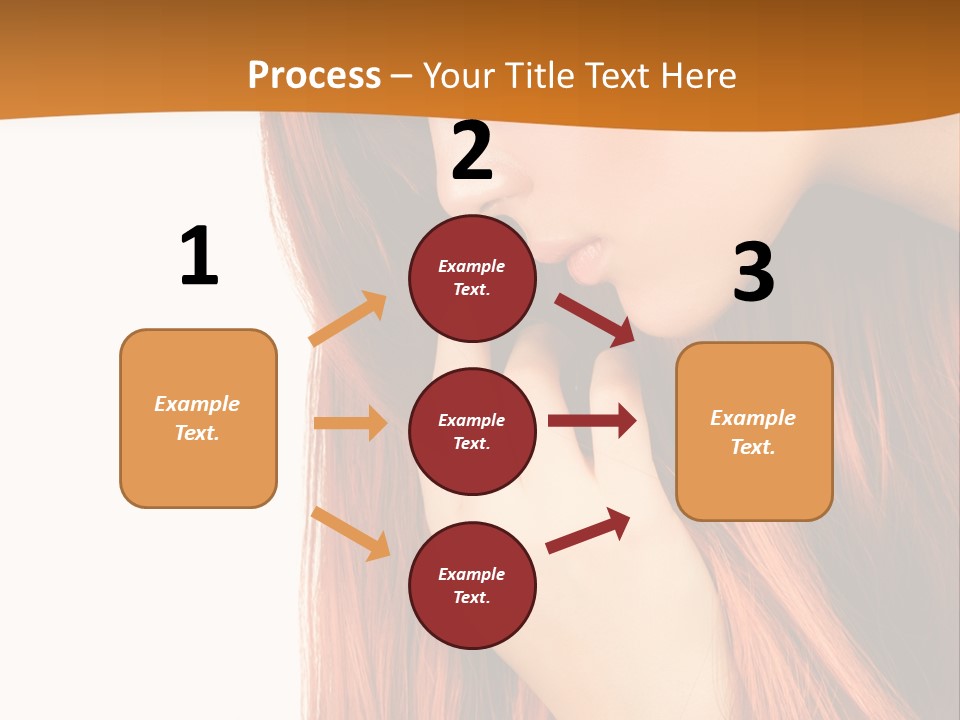 Process – Your Title Text Here

1

Example Text.

2

Example Text.

Example Text.

Example Text.

3

Example Text.